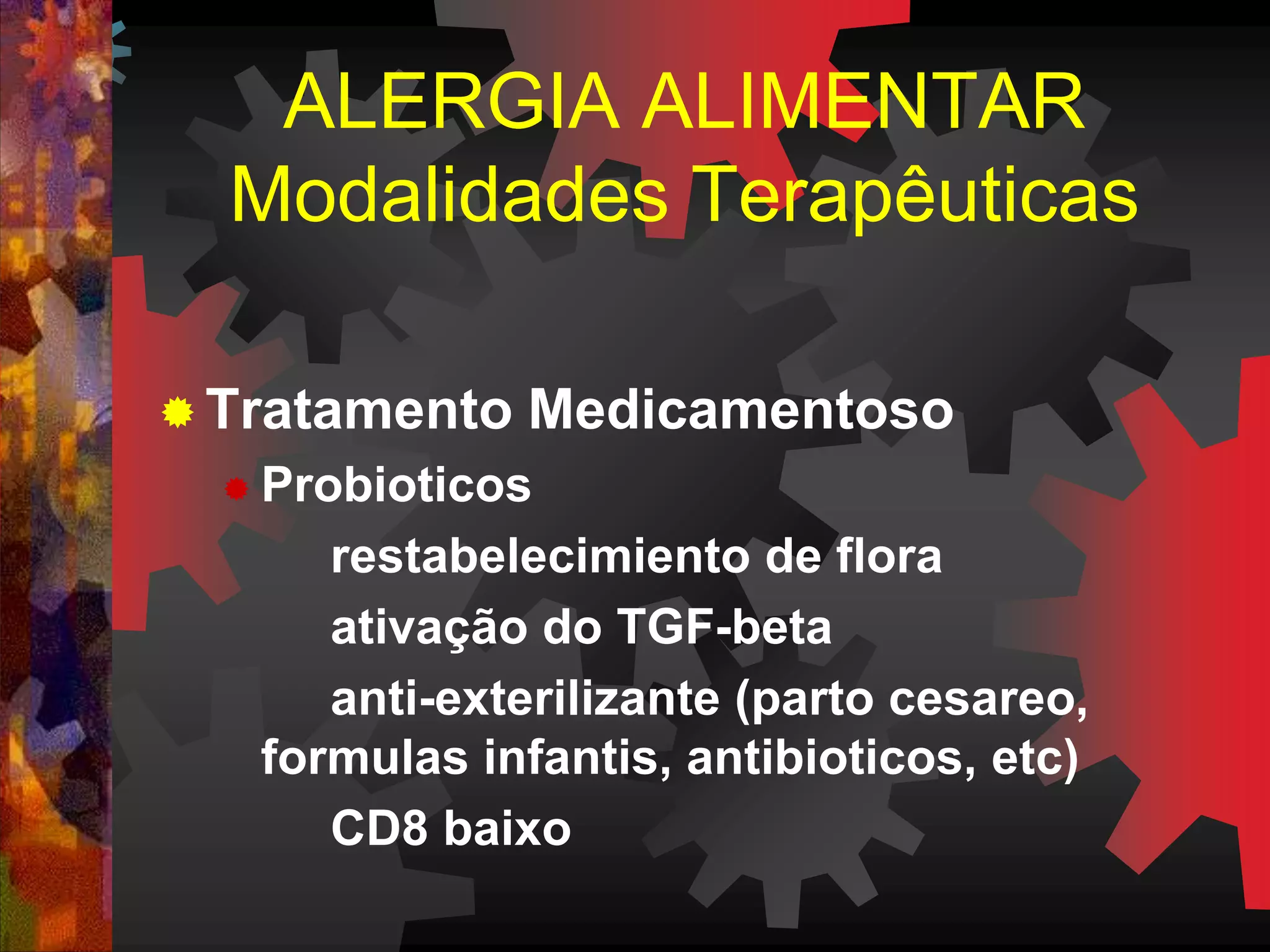 ALERGIA ALIMENTAR
Modalidades Terapêuticas

Tratamento Medicamentoso

Probioticos

restabelecimiento de flora

ativação do TGF-beta

anti-exterilizante (parto cesareo, formulas infantis, antibioticos, etc)

CD8 baixo